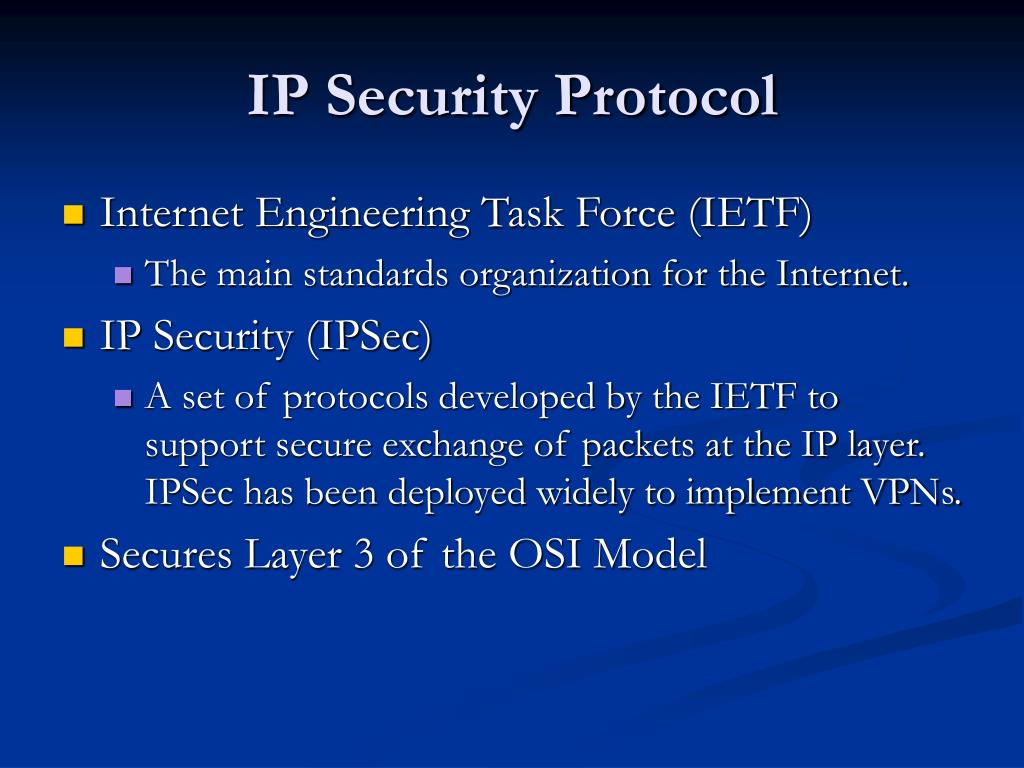 IP Security Protocol

Internet Engineering Task Force (IETF)

The main standards organization for the Internet.

IP Security (IPSec)

A set of protocols developed by the IETF to support secure exchange of packets at the IP layer. IPSec has been deployed widely to implement VPNs.

Secures Layer 3 of the OSI Model